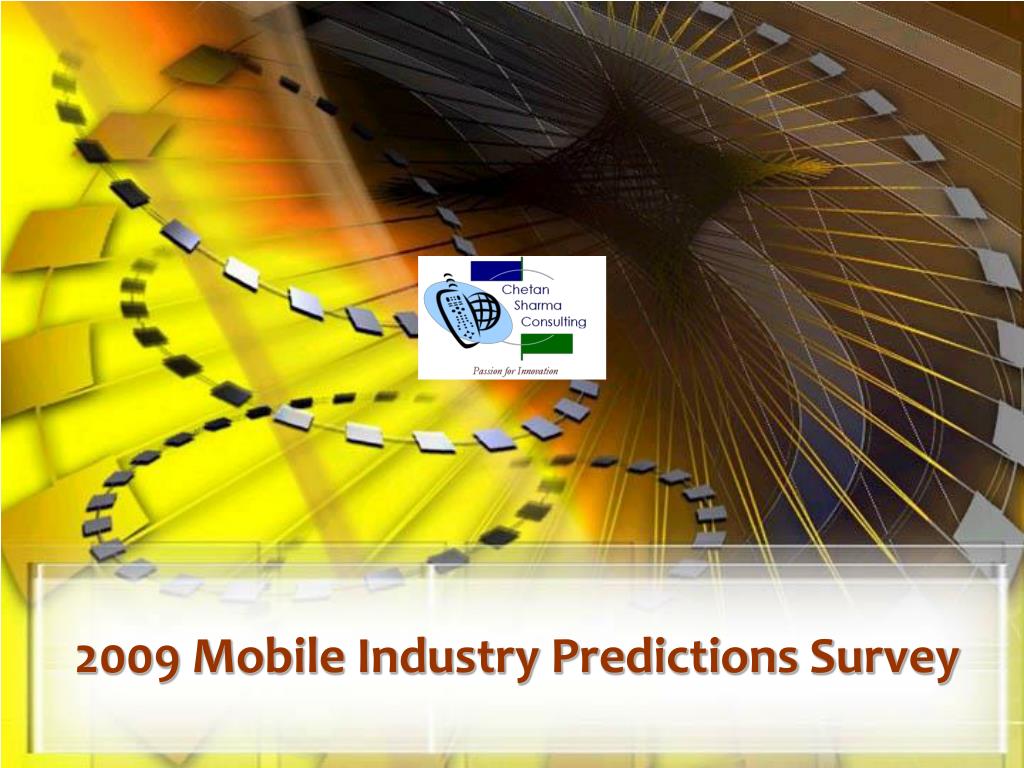 Chetan Sharma Consulting

Passion for Innovation

2009 Mobile Industry Predictions Survey